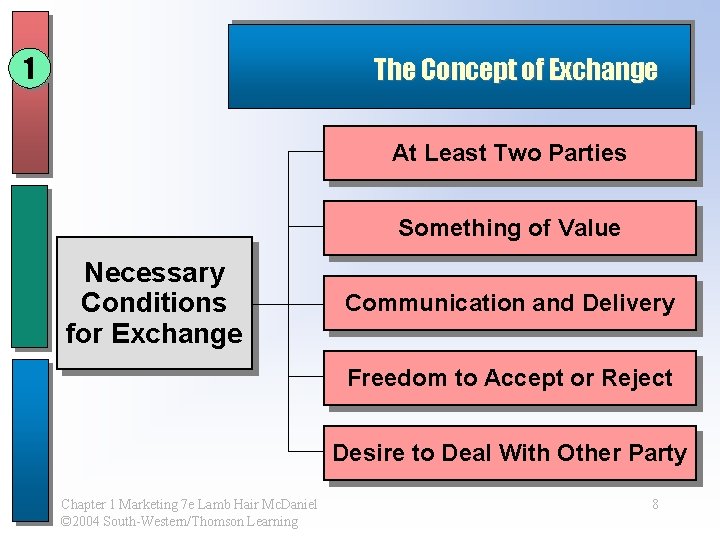 1

The Concept of Exchange

Necessary Conditions for Exchange

At Least Two Parties

Something of Value

Communication and Delivery

Freedom to Accept or Reject

Desire to Deal With Other Party

Chapter 1 Marketing 7e Lamb Hair McDaniel
©2004 South-Western/Thomson Learning

8